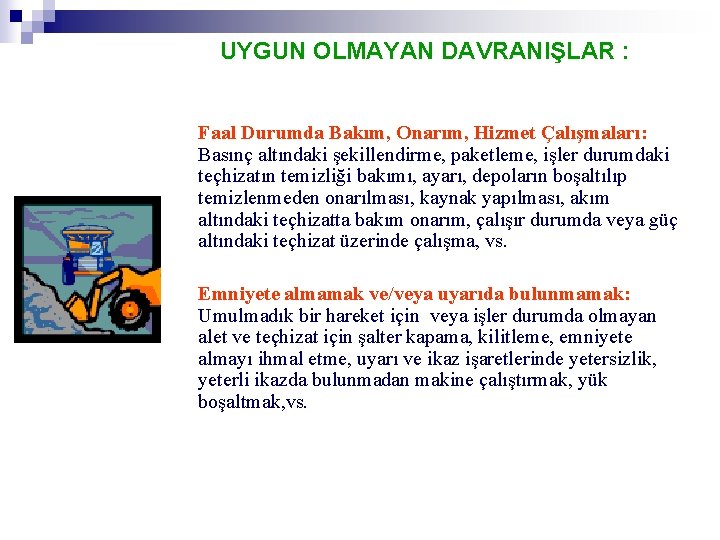 UYGUN OLMAYAN DAVRANIŞLAR :

Faal Durumda Bakım, Onarım, Hizmet Çalışmaları: Basınç altındaki şekillendirme, paketleme, işler durumdaki teçhizatın temizliği bakımı, ayarı, depoların boşaltılıp temizlenmeden onarılması, kaynak yapılması, akım altındaki teçhizatta bakım onarım, çalışır durumda veya güç altındaki teçhizat üzerinde çalışma, vs.

Emniyete almamak ve/veya uyarıda bulunmamak: Umulmadık bir hareket için veya işler durumda olmayan alet ve teçhizat için şalter kapama, kilitleme, emniyete almayı ihmal etme, uyarı ve ikaz işaretlerinde yetersizlik, yeterli ikazda bulunmadan makine çalıştırmak, yük boşaltmak,vs.